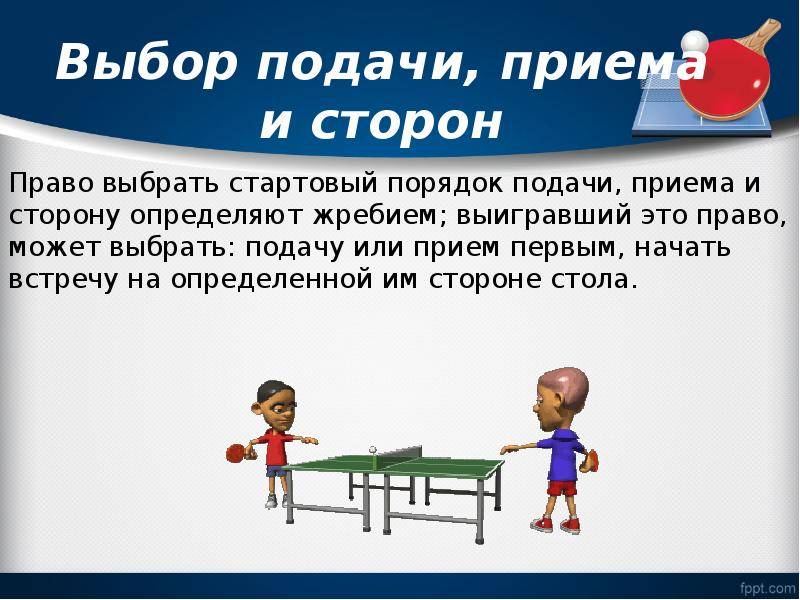 Выбор подачи, приема и сторон

Право выбрать стартовый порядок подачи, приема и сторону определяют жребием; выигравший это право, может выбрать: подачу или прием первым, начать встречу на определенной им стороне стола.

fppt.com